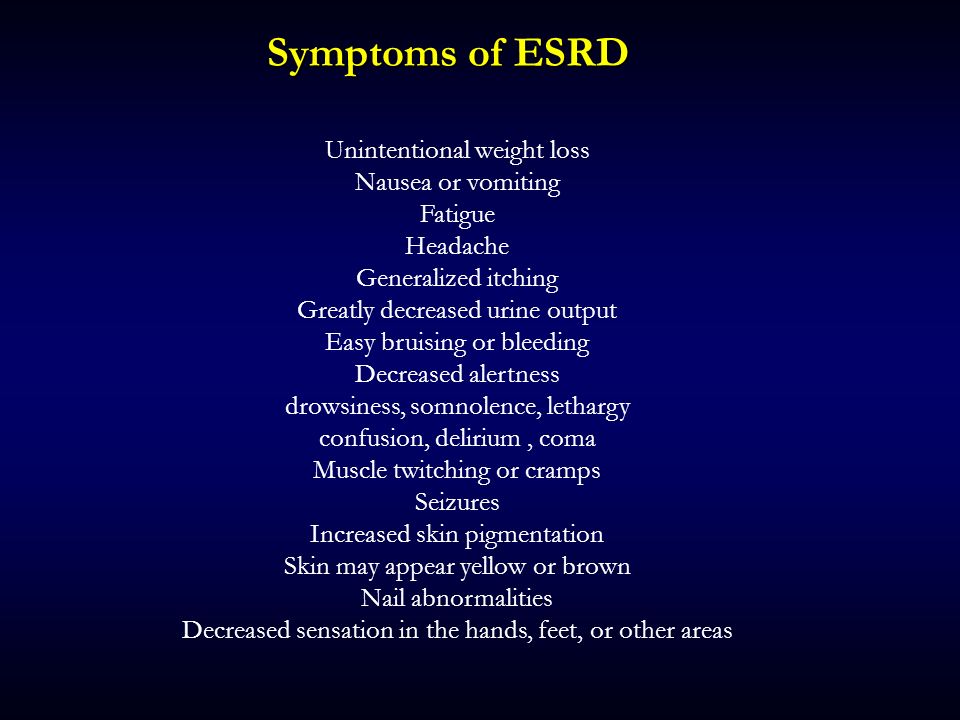 Symptoms of ESRD

Unintentional weight loss
Nausea or vomiting
Fatigue
Headache
Generalized itching
Greatly decreased urine output
Easy bruising or bleeding
Decreased alertness
drowsiness, somnolence, lethargy
confusion, delirium , coma
Muscle twitching or cramps
Seizures
Increased skin pigmentation
Skin may appear yellow or brown
Nail abnormalities
Decreased sensation in the hands, feet, or other areas